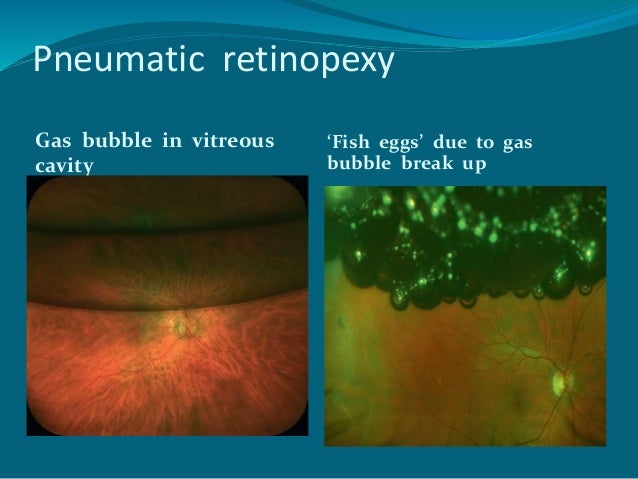 Pneumatic retinopexy

Gas bubble in vitreous cavity

‘Fish eggs’ due to gas bubble break up